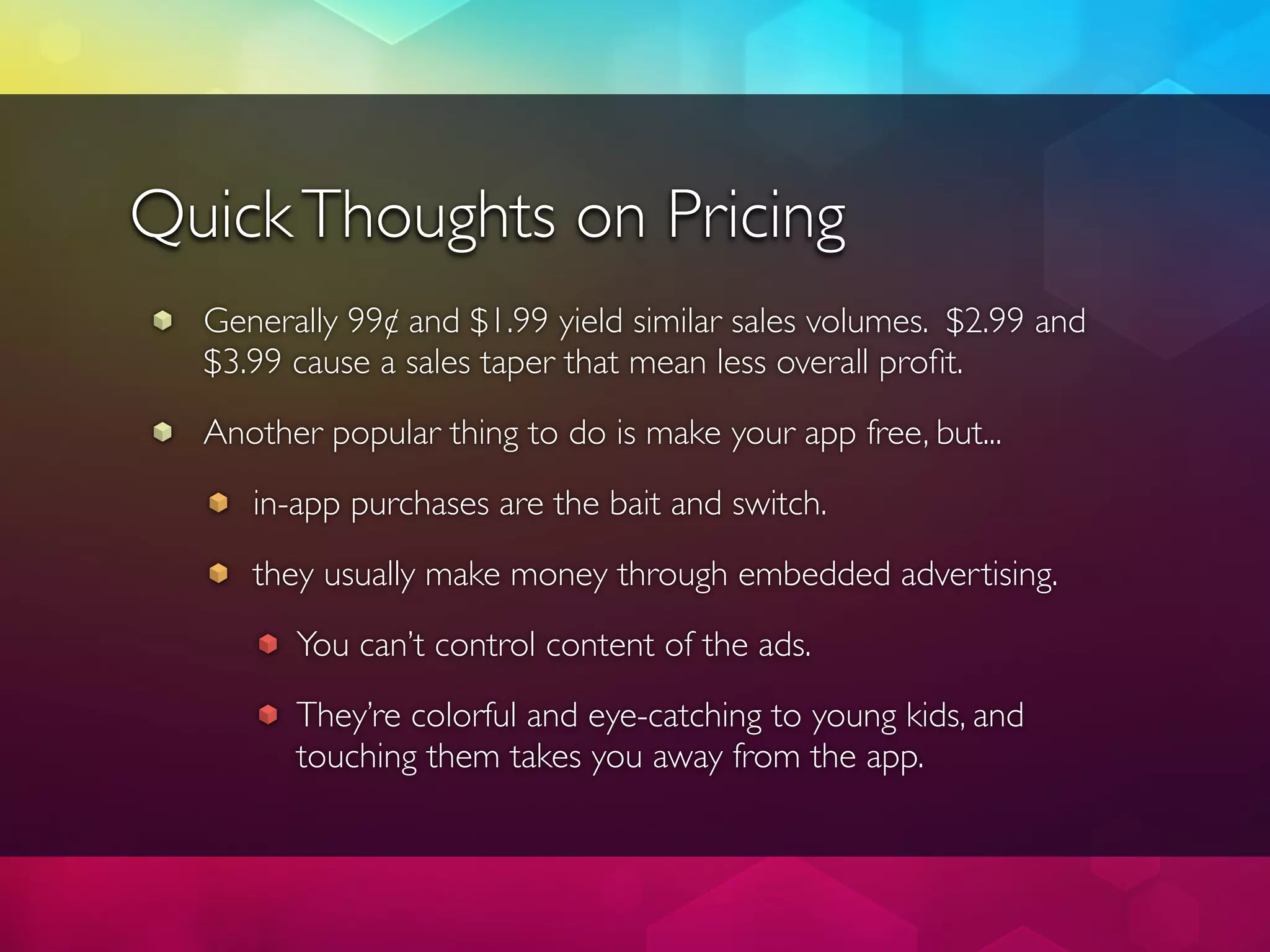 Quick Thoughts on Pricing

Generally 99¢ and \$1.99 yield similar sales volumes. \$2.99 and \$3.99 cause a sales taper that mean less overall profit.

Another popular thing to do is make your app free, but...

in-app purchases are the bait and switch.

they usually make money through embedded advertising.

You can't control content of the ads.

They're colorful and eye-catching to young kids, and touching them takes you away from the app.